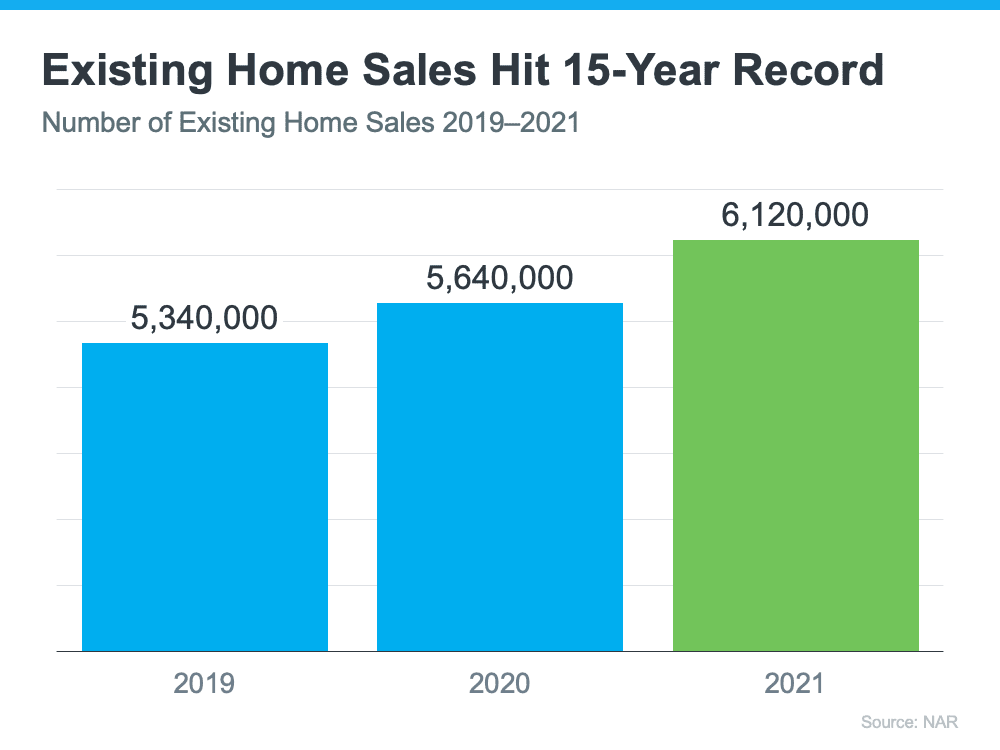 Existing Home Sales Hit 15-Year Record

Number of Existing Home Sales 2019–2021

5,340,000
5,640,000
6,120,000

2019
2020
2021

Source: NAR